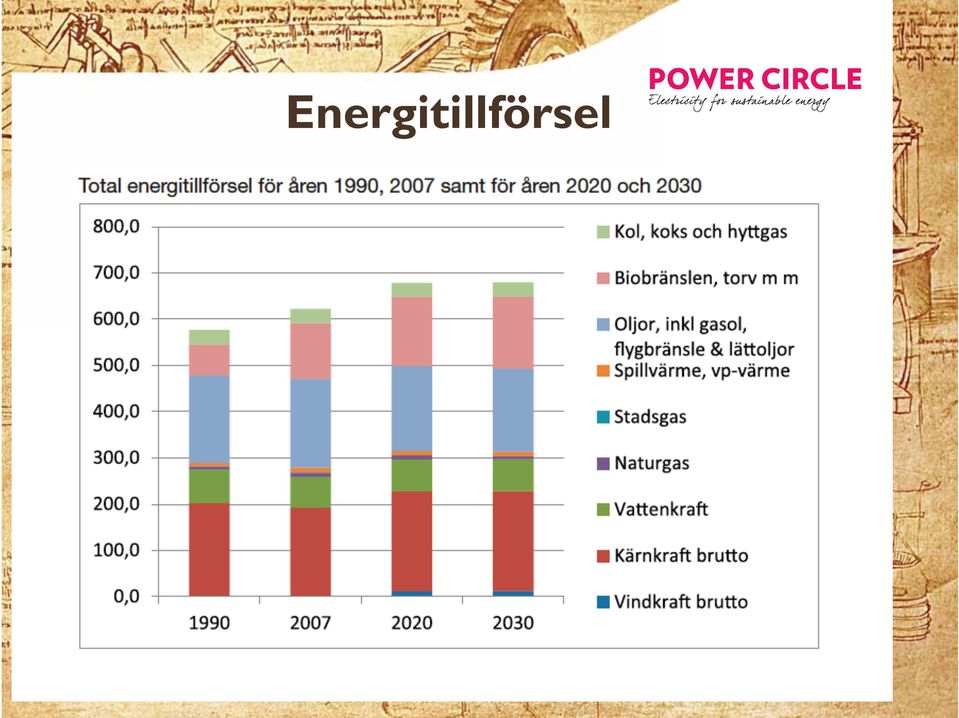 POWER CIRCLE
Electricity for sustainable energy

Energitillförsel

Total energitillförsel för åren 1990, 2007 samt för åren 2020 och 2030

800,0
700,0
600,0
500,0
400,0
300,0
200,0
100,0
0,0

1990
2007
2020
2030

Kol, koks och hyttgas
Biobränslen, torv m m
Oljor, inkl gasol, flygbränsle & lättoljor
Spillvärme, vp-värme
Stadsgas
Naturgas
Vattenkraft
Kärnkraft brutto
Vindkraft brutto